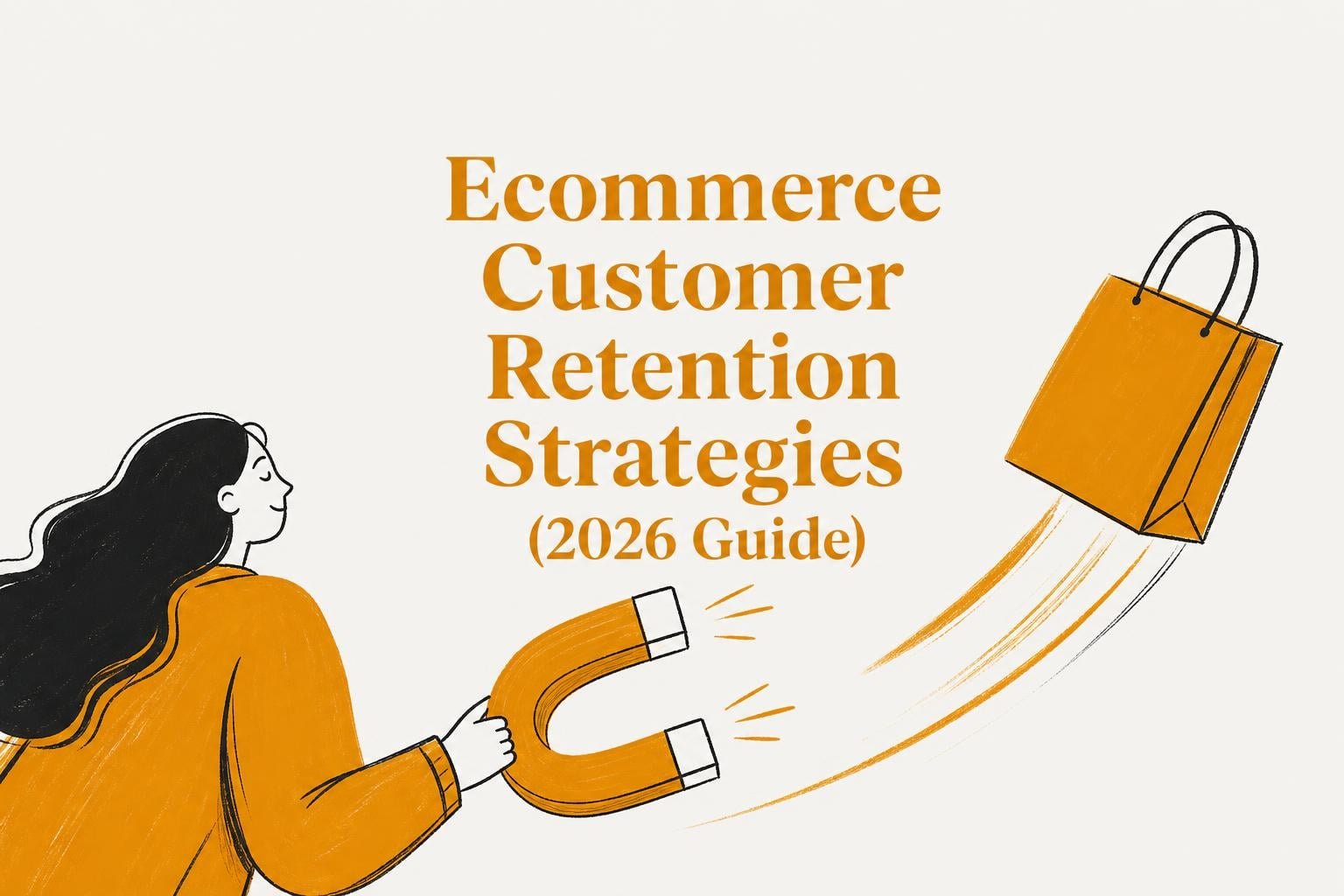 Ecommerce Customer Retention Strategies (2026 Guide)